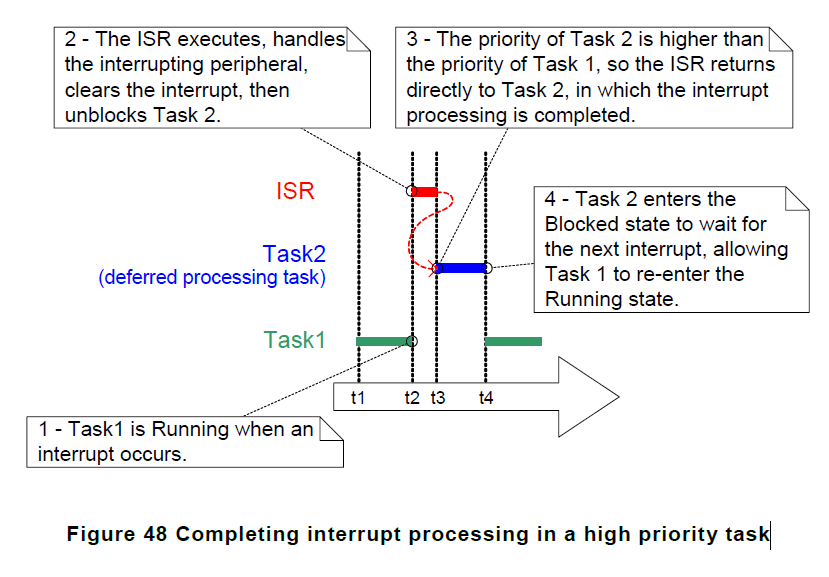 2 - The ISR executes, handles the interrupting peripheral, clears the interrupt, then unblocks Task 2.

3 - The priority of Task 2 is higher than the priority of Task 1, so the ISR returns directly to Task 2, in which the interrupt processing is completed.

ISR

4 - Task 2 enters the Blocked state to wait for the next interrupt, allowing Task 1 to re-enter the Running state.

Task2
(deferred processing task)

Task1

t1 t2 t3 t4

1 - Task1 is Running when an interrupt occurs.

Figure 48 Completing interrupt processing in a high priority task